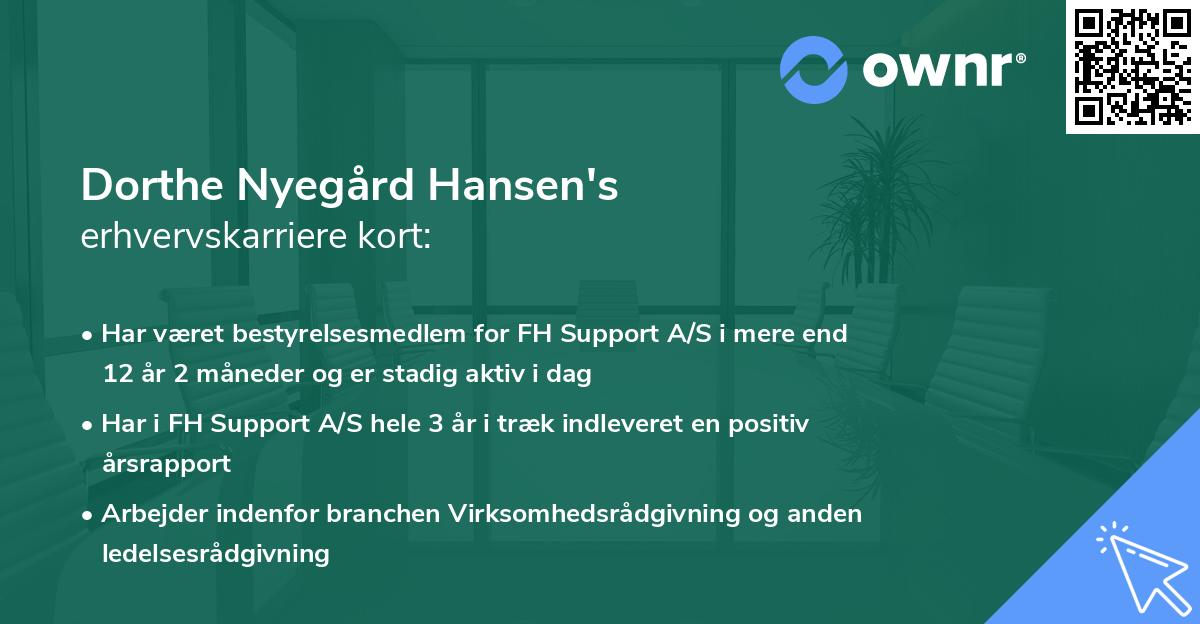 ownr®

Dorthe Nyegård Hansen's
erhvervskarriere kort:

• Har været bestyrelsesmedlem for FH Support A/S i mere end 12 år 2 måneder og er stadig aktiv i dag

• Har i FH Support A/S hele 3 år i træk indleveret en positiv årsrapport

• Arbejder indenfor branchen Virksomhedsrådgivning og anden ledelsesrådgivning